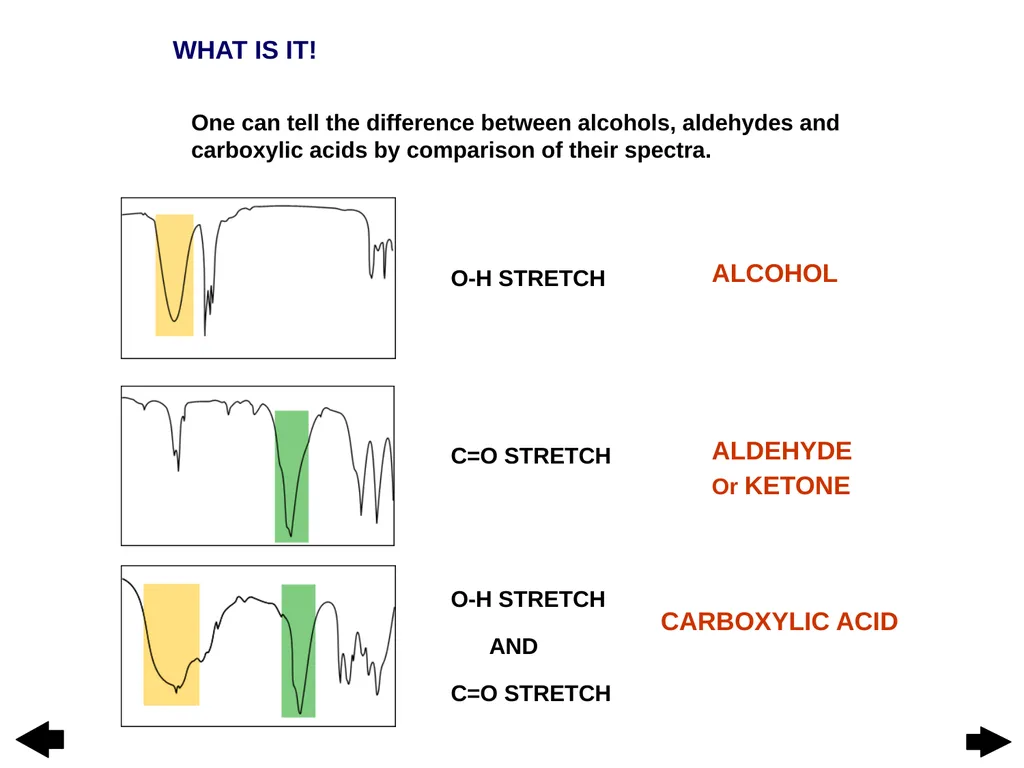 WHAT IS IT!

One can tell the difference between alcohols, aldehydes and carboxylic acids by comparison of their spectra.

O-H STRETCH

ALCOHOL

C=O STRETCH

ALDEHYDE
Or KETONE

O-H STRETCH
AND
C=O STRETCH

CARBOXYLIC ACID